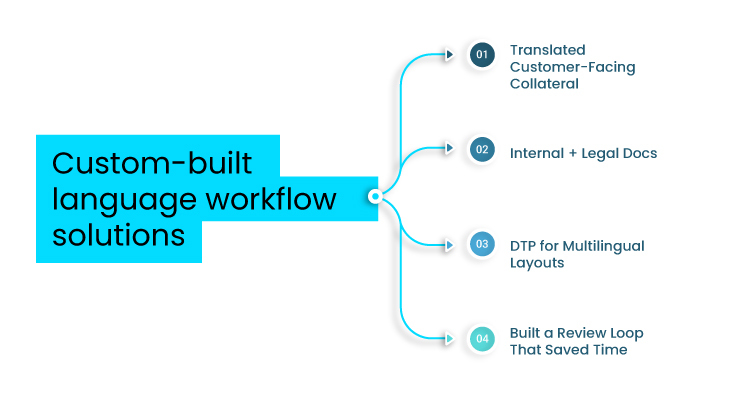 Custom-built language workflow solutions

01 Translated Customer-Facing Collateral

02 Internal + Legal Docs

03 DTP for Multilingual Layouts

04 Built a Review Loop That Saved Time